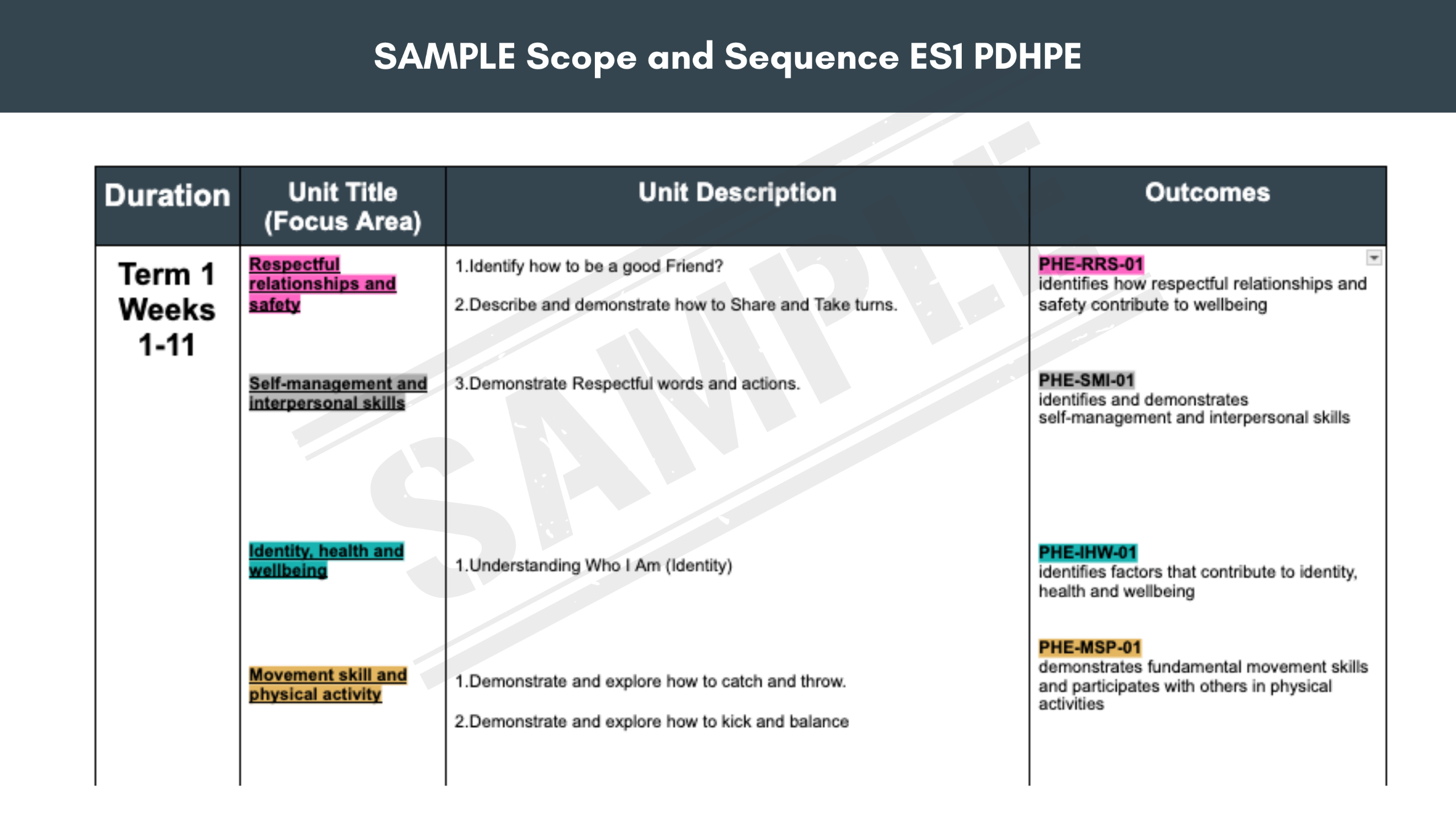 SAMPLE Scope and Sequence ES1 PDHPE

| Duration | Unit Title (Focus Area) | Unit Description | Outcomes |
|---|---|---|---|
| Term 1 Weeks 1-11 | Respectful relationships and safety | 1.Identify how to be a good Friend? 2.Describe and demonstrate how to Share and Take turns. | PHE-RRS-01 identifies how respectful relationships and safety contribute to wellbeing |
| | Self-management and interpersonal skills | 3.Demonstrate Respectful words and actions. | PHE-SMI-01 identifies and demonstrates self-management and interpersonal skills |
| | Identity, health and wellbeing | 1.Understanding Who I Am (Identity) | PHE-IHW-01 identifies factors that contribute to identity, health and wellbeing |
| | Movement skill and physical activity | 1.Demonstrate and explore how to catch and throw. 2.Demonstrate and explore how to kick and balance | PHE-MSP-01 demonstrates fundamental movement skills and participates with others in physical activities |

SAMPLE